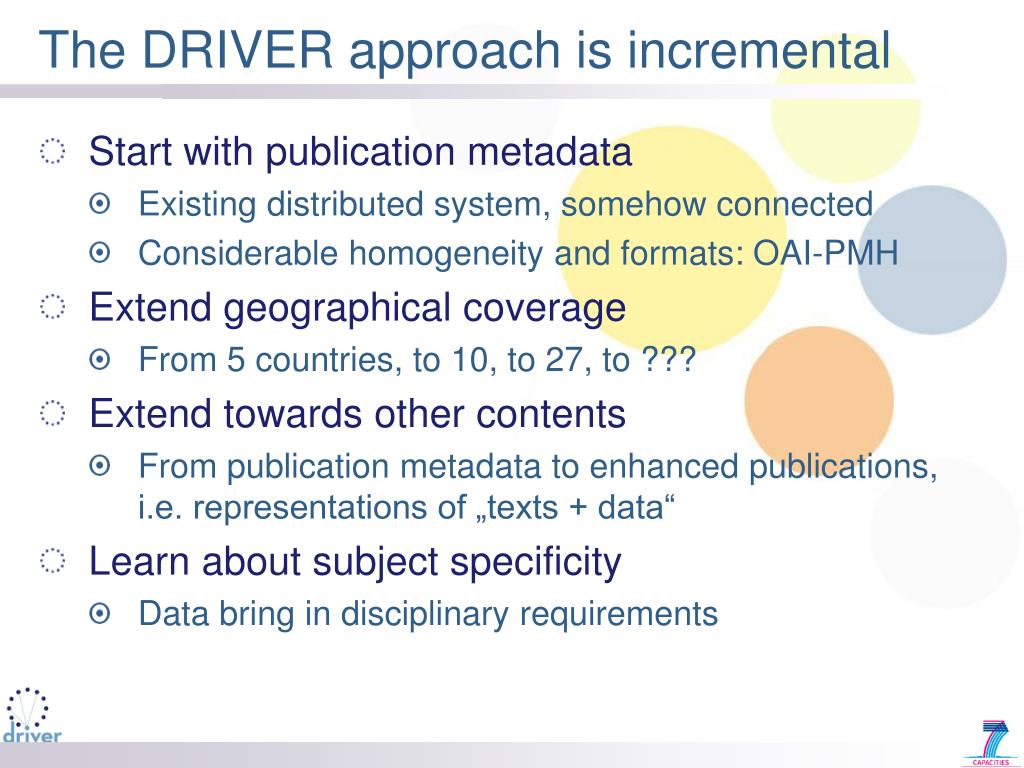 The DRIVER approach is incremental

Start with publication metadata
Existing distributed system, somehow connected
Considerable homogeneity and formats: OAI-PMH

Extend geographical coverage
From 5 countries, to 10, to 27, to ???

Extend towards other contents
From publication metadata to enhanced publications, i.e. representations of „texts + data“

Learn about subject specificity
Data bring in disciplinary requirements

driver

7
CAPACITIES